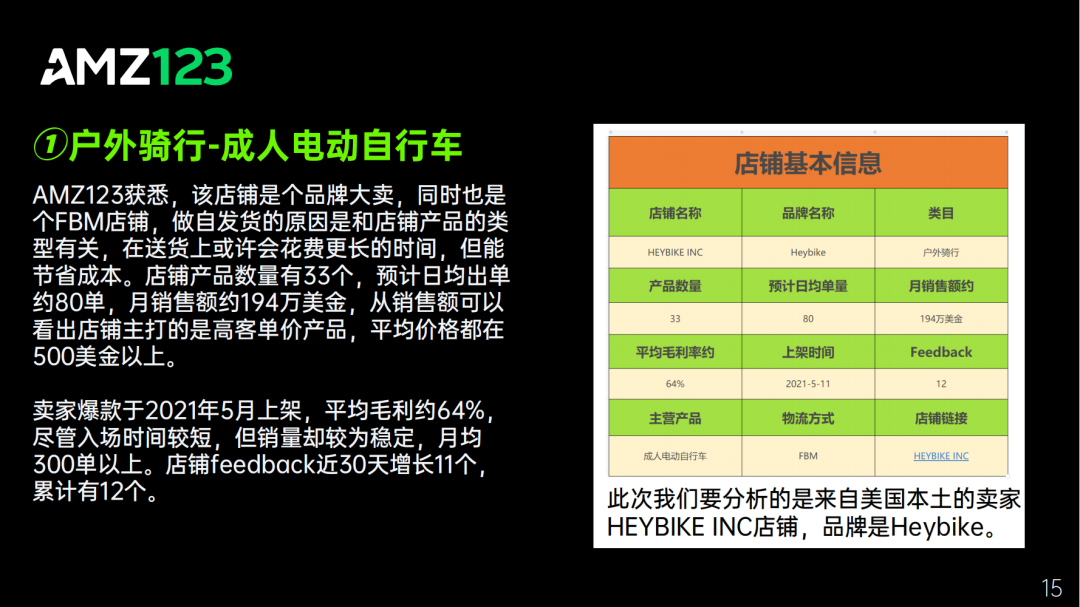 AMZ123

①户外骑行-成人电动自行车

AMZ123获悉，该店铺是个品牌大卖，同时也是个FBM店铺，做自发货的原因是和店铺产品的类型有关，在送货上或许会花费更长的时间，但能节省成本。店铺产品数量有33个，预计日均出单约80单，月销售额约194万美金，从销售额可以看出店铺主打的是高客单价产品，平均价格都在500美金以上。

卖家爆款于2021年5月上架，平均毛利约64%，尽管入场时间较短，但销量却较为稳定，月均300单以上。店铺feedback近30天增长11个，累计有12个。

店铺基本信息

| 店铺名称 | 品牌名称 | 类目 |
|---|---|---|
| HEYBIKE INC | Heybike | 户外骑行 |
| 产品数量 | 预计日均单量 | 月销售额约 |
| 33 | 80 | 194万美金 |
| 平均毛利率约 | 上架时间 | Feedback |
| 64% | 2021-5-11 | 12 |
| 主营产品 | 物流方式 | 店铺链接 |
| 成人电动自行车 | FBM | HEYBIKE INC |

此次我们要分析的是来自美国本土的卖家HEYBIKE INC店铺，品牌是Heybike。

15